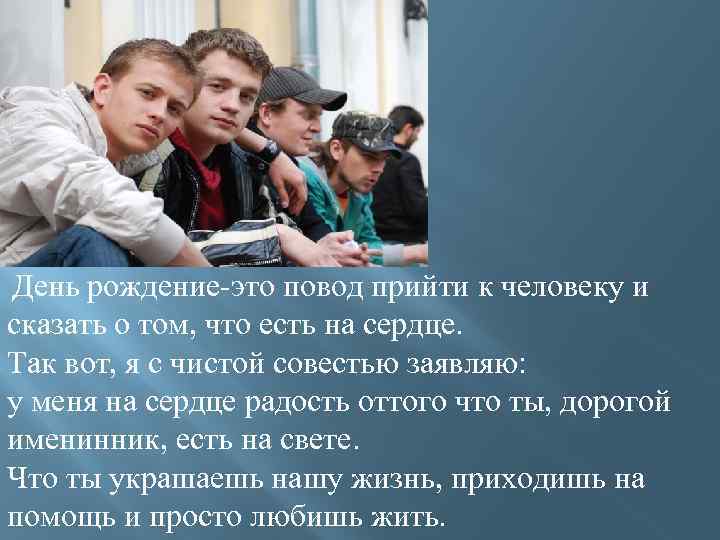 День рождение-это повод прийти к человеку и сказать о том, что есть на сердце.
Так вот, я с чистой совестью заявляю:
у меня на сердце радость оттого что ты, дорогой именинник, есть на свете.
Что ты украшаешь нашу жизнь, приходишь на помощь и просто любишь жить.